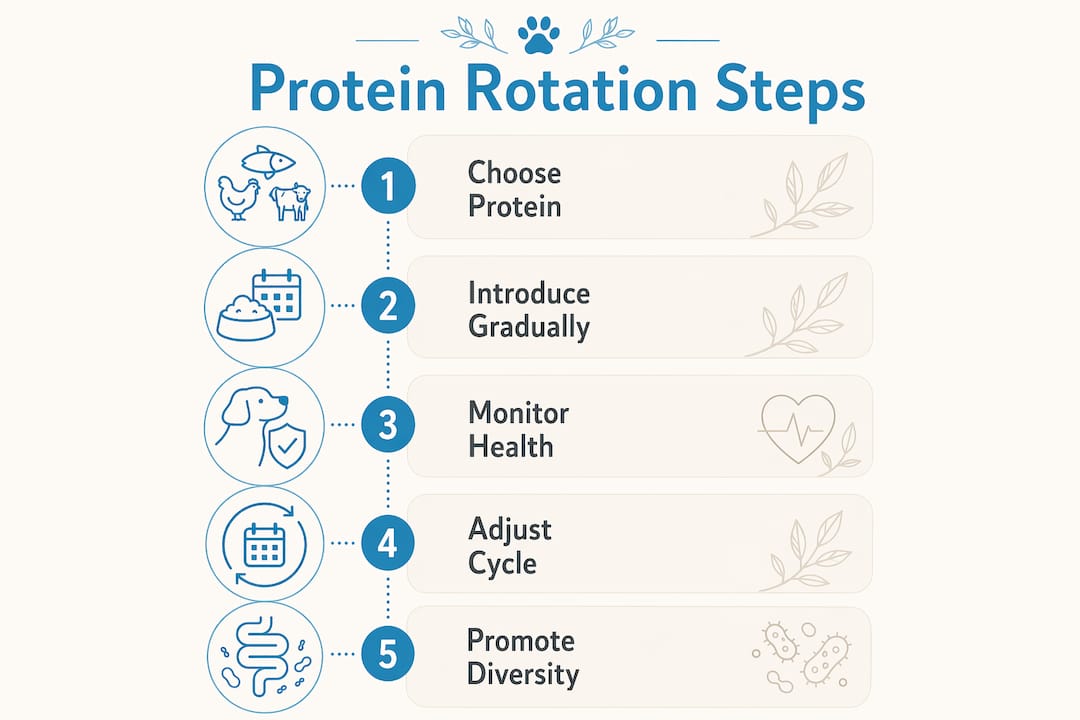 Protein Rotation Steps

1 Choose Protein

2 Introduce Gradually

3 Monitor Health

4 Adjust Cycle

5 Promote Diversity